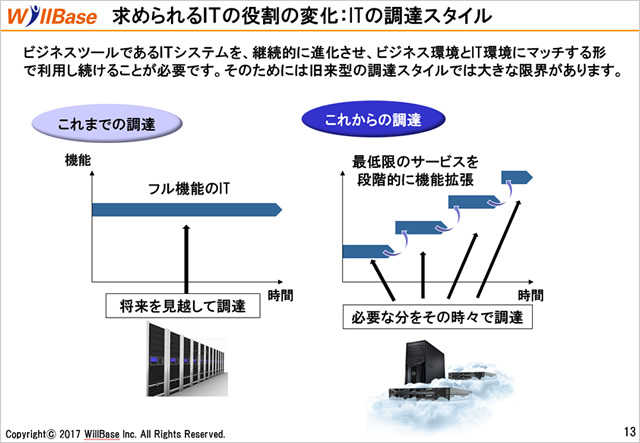 WillBase 求められるITの役割の変化：ITの調達スタイル

ビジネスツールであるITシステムを、継続的に進化させ、ビジネス環境とIT環境にマッチする形で利用し続けることが必要です。そのためには旧来型の調達スタイルでは大きな限界があります。

これまでの調達

機能

フル機能のIT

時間

将来を見越して調達

これからの調達

最低限のサービスを段階的に機能拡張

時間

必要な分をその時々で調達

Copyright© 2017 WillBase Inc. All Rights Reserved.

13